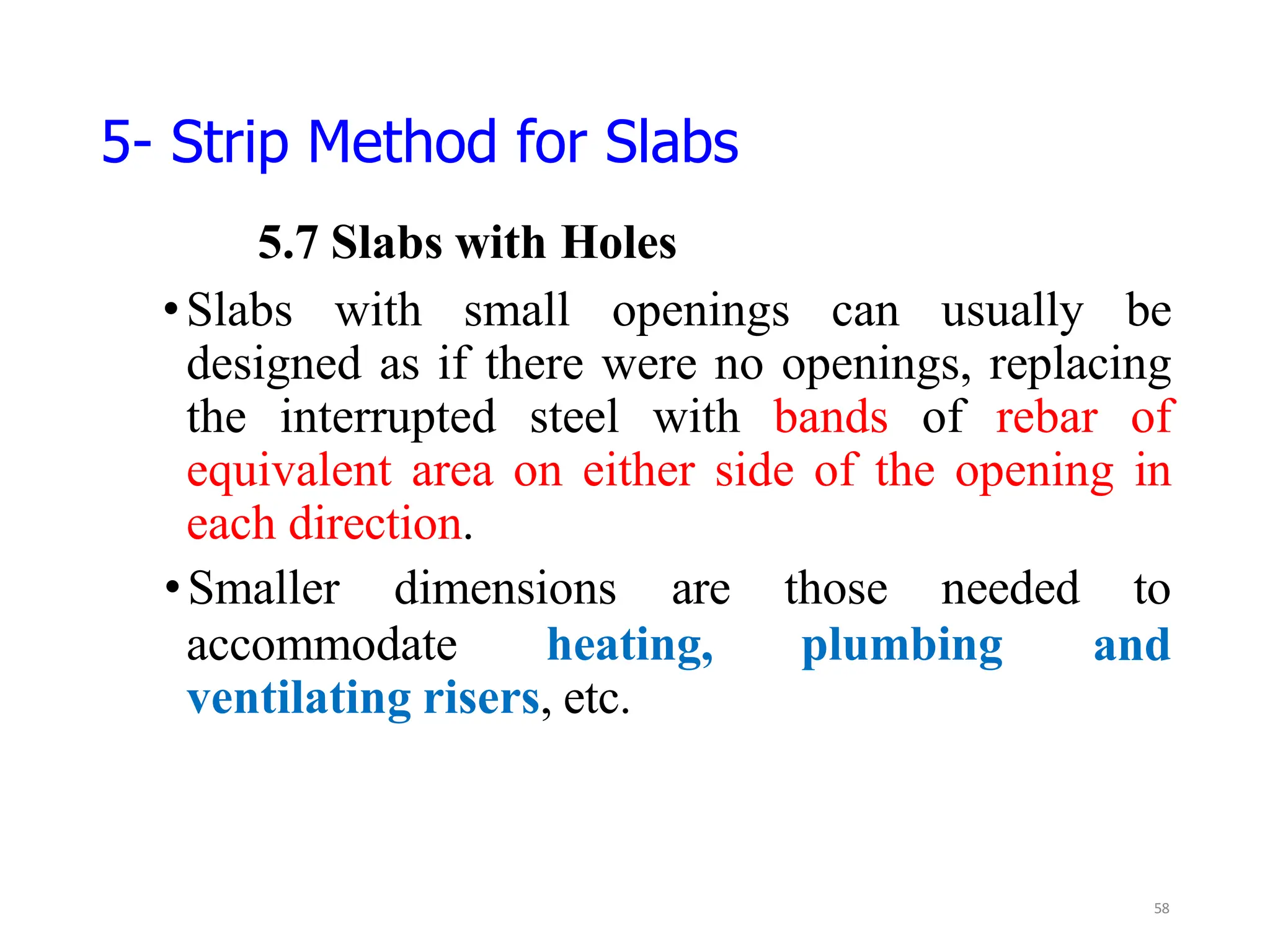 5- Strip Method for Slabs

5.7 Slabs with Holes

• Slabs with small openings can usually be designed as if there were no openings, replacing the interrupted steel with bands of rebar of equivalent area on either side of the opening in each direction.

• Smaller dimensions are those needed to accommodate heating, plumbing and ventilating risers, etc.

58